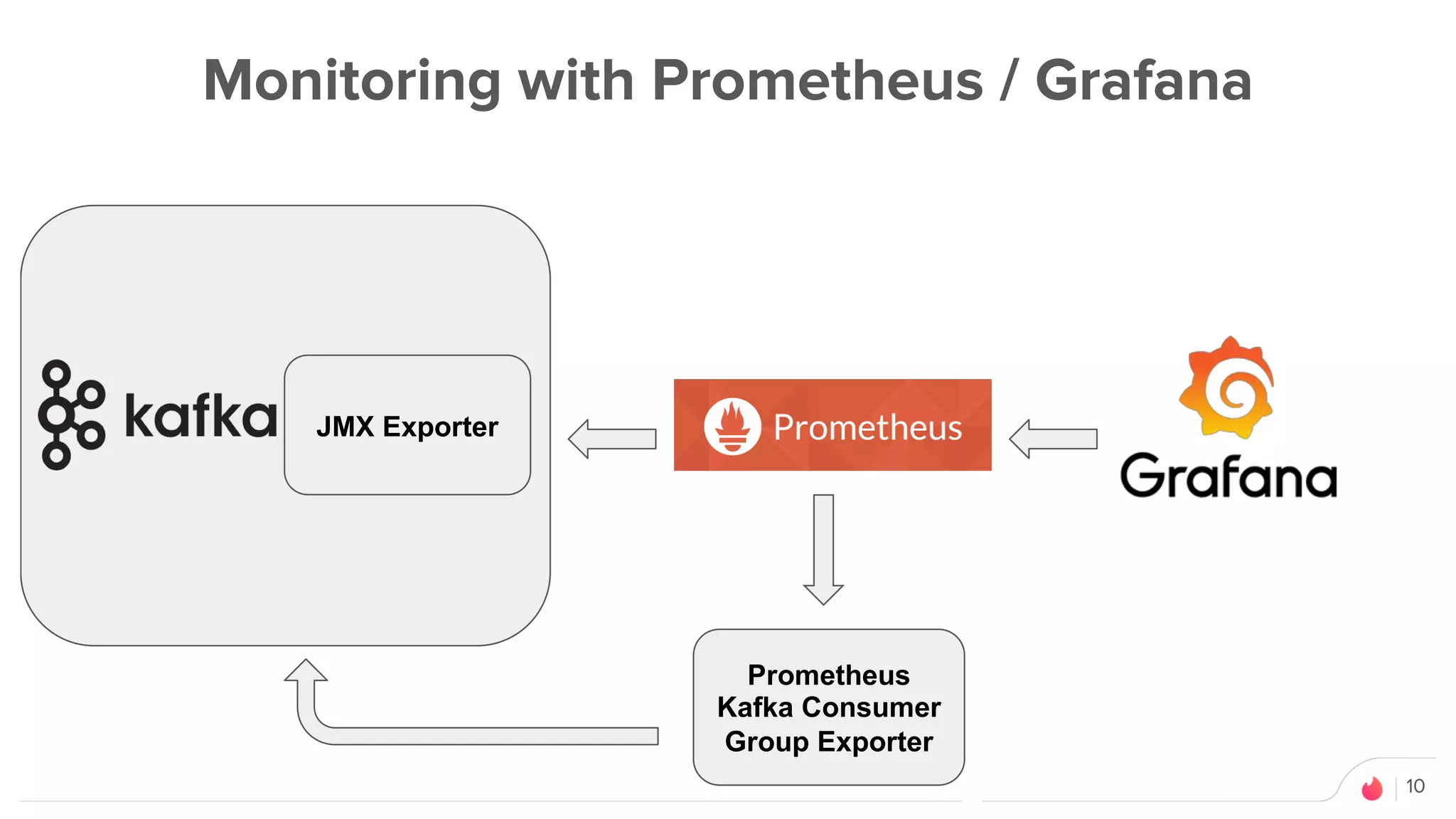 Monitoring with Prometheus / Grafana

kafka

JMX Exporter

Prometheus

Grafana

Prometheus Kafka Consumer Group Exporter

10